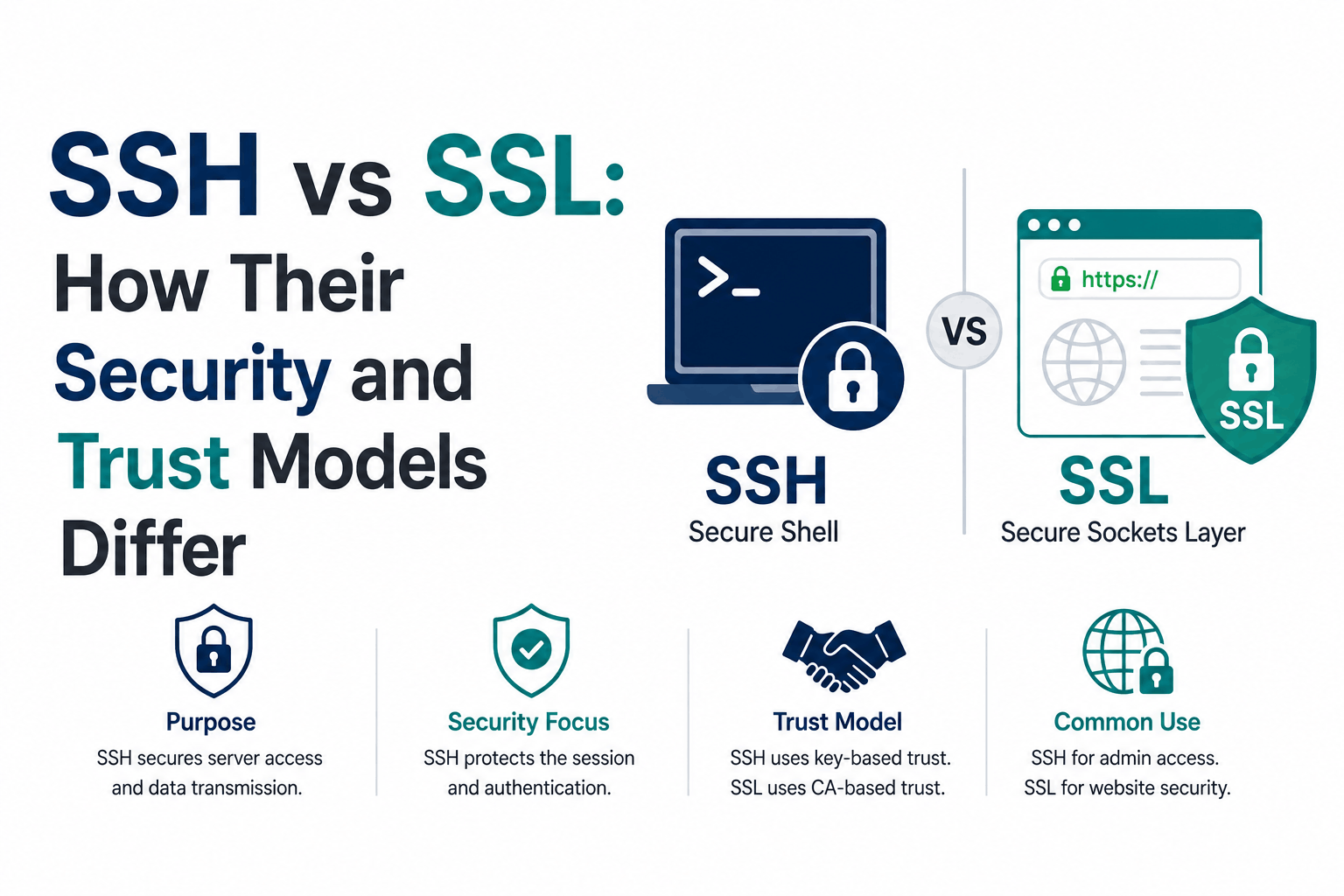 SSH vs SSL: How Their Security and Trust Models Differ

>_

VS

https://

SSL

SSH
Secure Shell

SSL
Secure Sockets Layer

Purpose
SSH secures server access and data transmission.

Security Focus
SSH protects the session and authentication.

Trust Model
SSH uses key-based trust. SSL uses CA-based trust.

Common Use
SSH for admin access. SSL for website security.